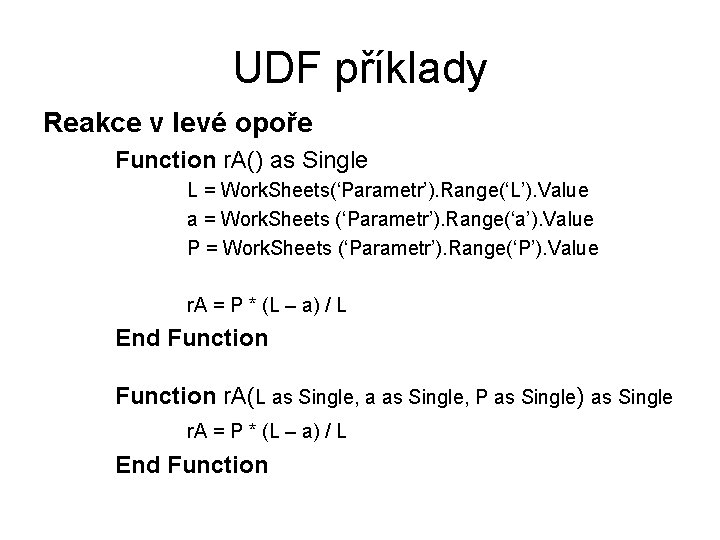 UDF příklady

Reakce v levé opoře

Function rA() as Single
L = WorkSheets(‘Parametr’).Range(‘L’).Value
a = WorkSheets (‘Parametr’).Range(‘a’).Value
P = WorkSheets (‘Parametr’).Range(‘P’).Value

rA = P * (L – a) / L
End Function

Function rA(L as Single, a as Single, P as Single) as Single
rA = P * (L – a) / L
End Function